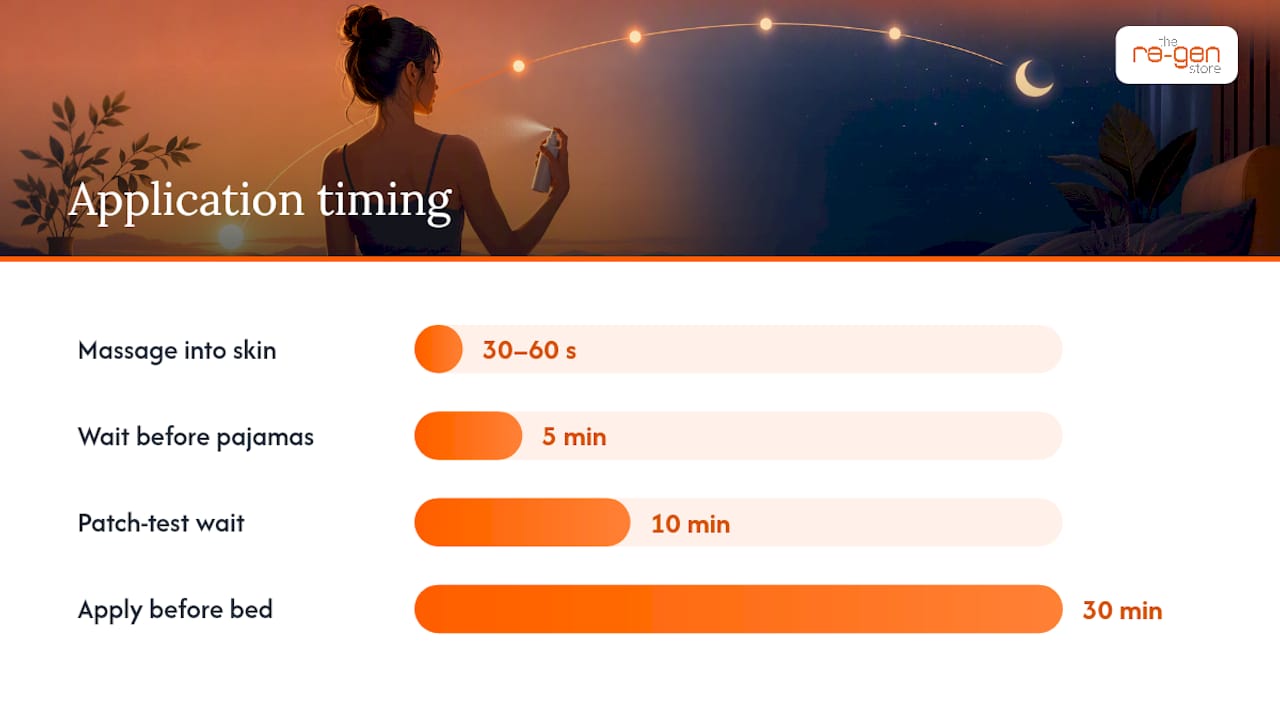 the re-gen store

Application timing

Massage into skin 30–60 s

Wait before pajamas 5 min

Patch-test wait 10 min

Apply before bed 30 min